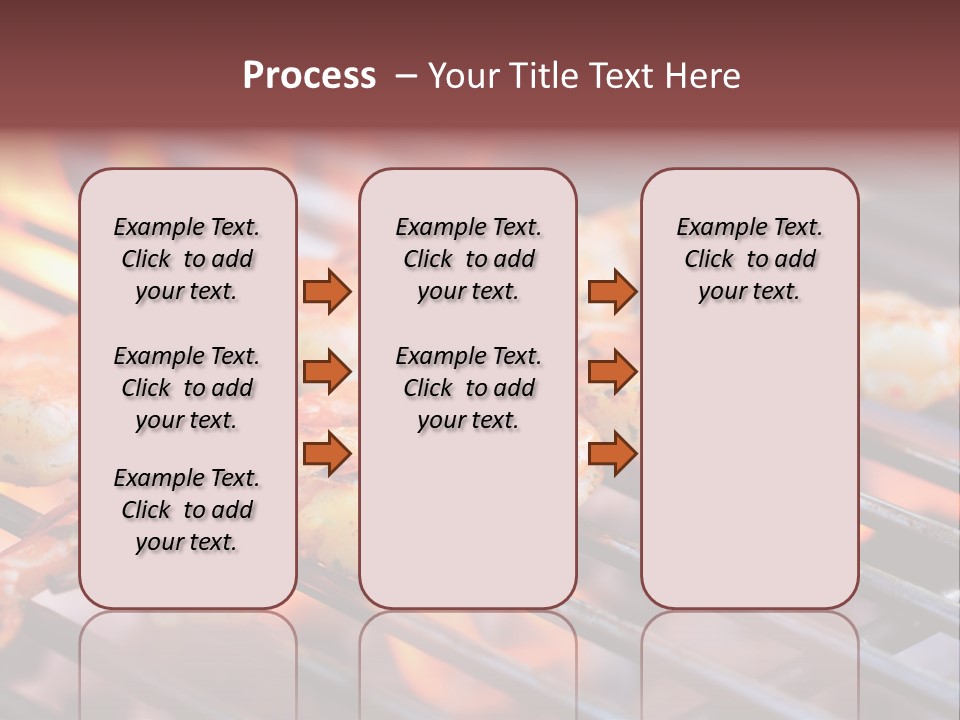 Process – Your Title Text Here

Example Text. Click to add your text.

Example Text. Click to add your text.

Example Text. Click to add your text.

Example Text. Click to add your text.

Example Text. Click to add your text.

Example Text. Click to add your text.